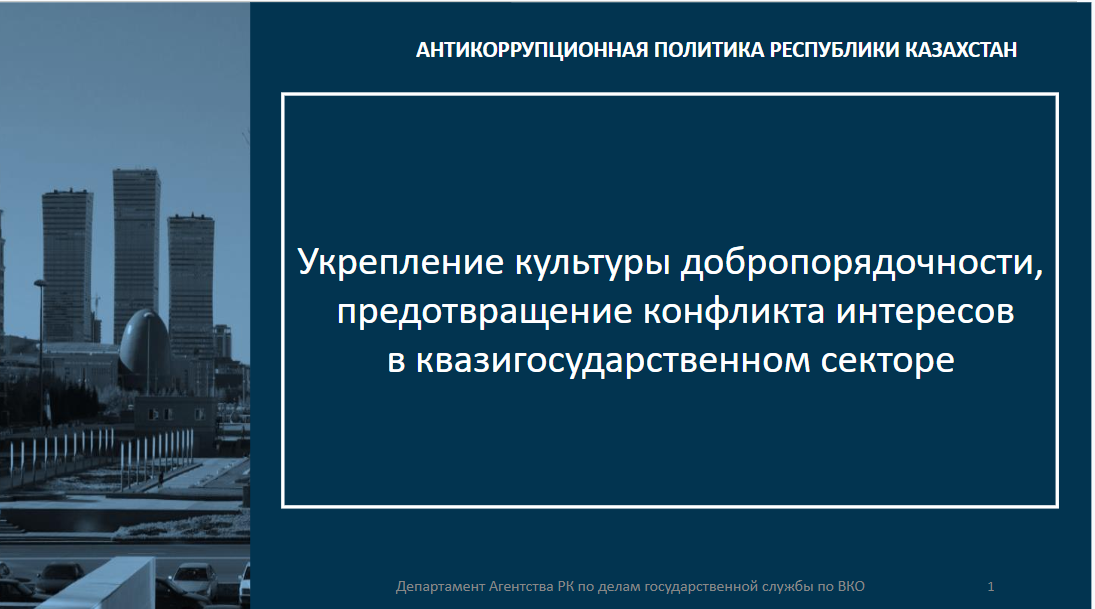 АНТИКОРРУПЦИОННАЯ ПОЛИТИКА РЕСПУБЛИКИ КАЗАХСТАН

Укрепление культуры добропорядочности, предотвращение конфликта интересов в квазигосударственном секторе

Департамент Агентства РК по делам государственной службы по ВКО

1